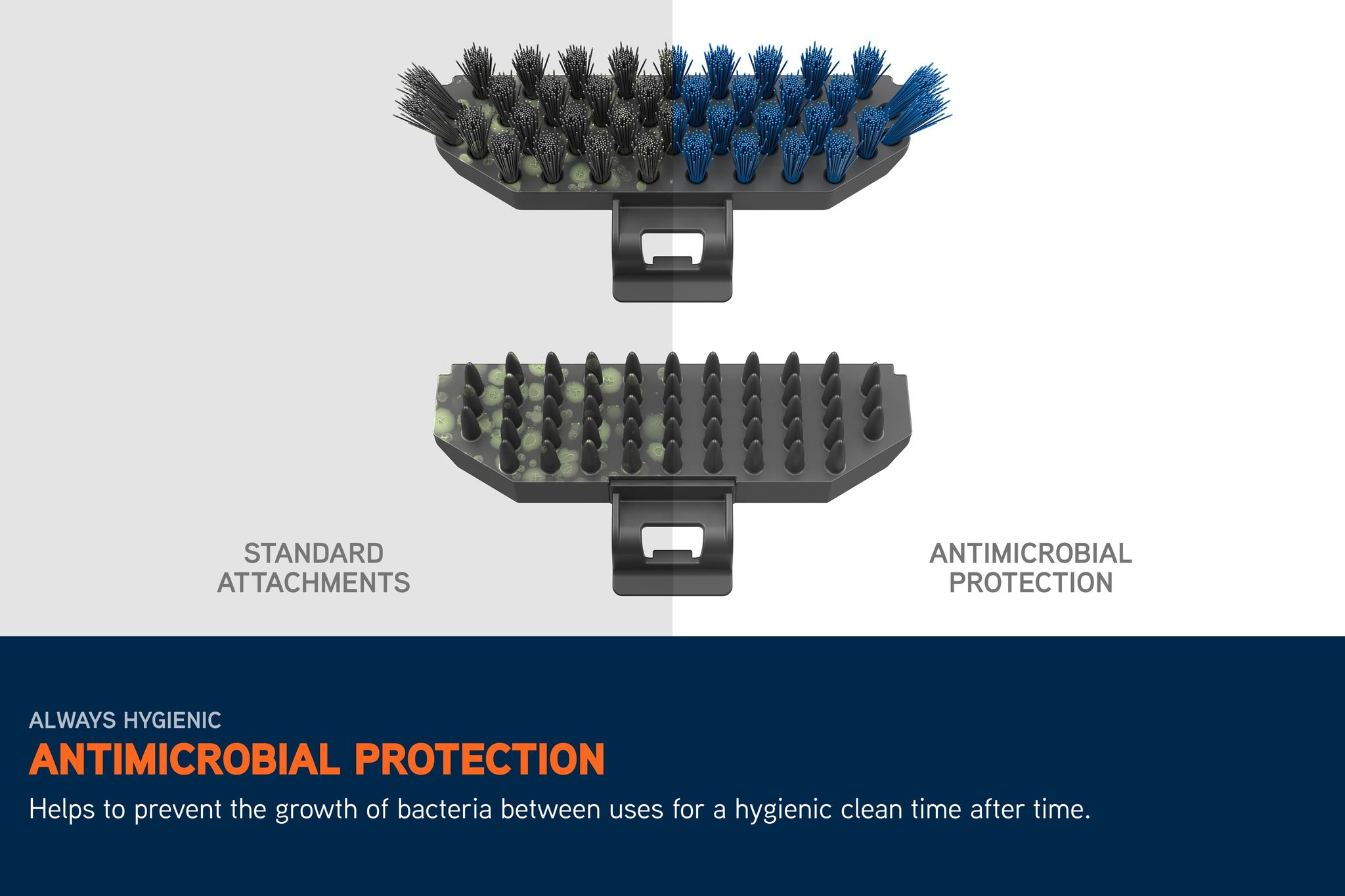 STANDARD ATTACHMENTS

ANTIMICROBIAL PROTECTION

ALWAYS HYGIENIC

ANTIMICROBIAL PROTECTION

Helps to prevent the growth of bacteria between uses for a hygienic clean time after time.